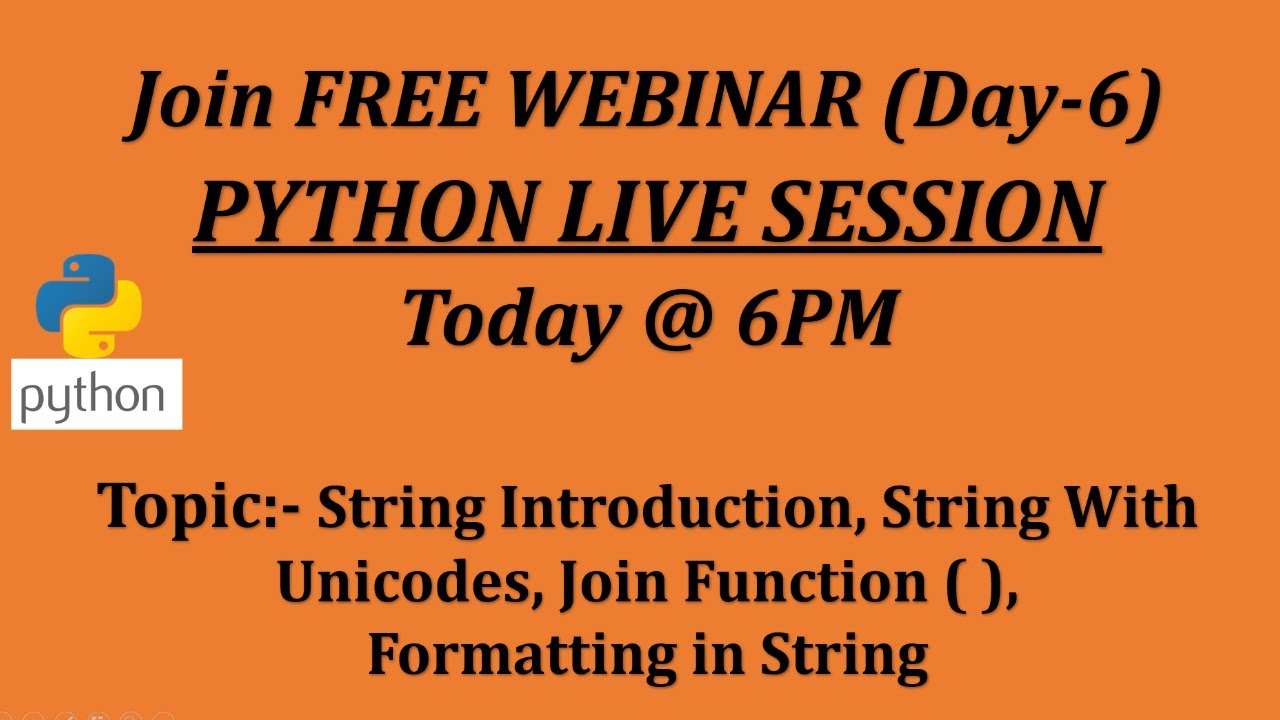 Join FREE WEBINAR (Day-6)

PYTHON LIVE SESSION

Today @ 6PM

python

Topic:- String Introduction, String With Unicodes, Join Function ( ), Formatting in String